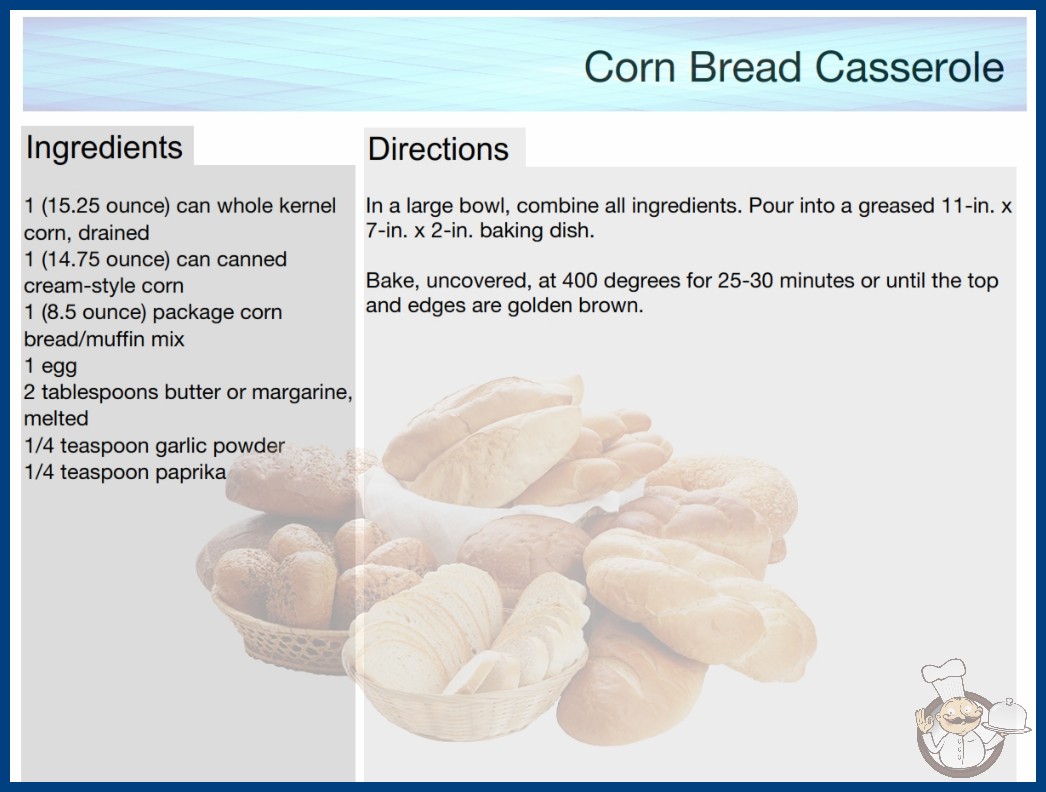 Corn Bread Casserole

Ingredients

1 (15.25 ounce) can whole kernel corn, drained
1 (14.75 ounce) can canned cream-style corn
1 (8.5 ounce) package corn bread/muffin mix
1 egg
2 tablespoons butter or margarine, melted
1/4 teaspoon garlic powder
1/4 teaspoon paprika

Directions

In a large bowl, combine all ingredients. Pour into a greased 11-in. x 7-in. x 2-in. baking dish.

Bake, uncovered, at 400 degrees for 25-30 minutes or until the top and edges are golden brown.